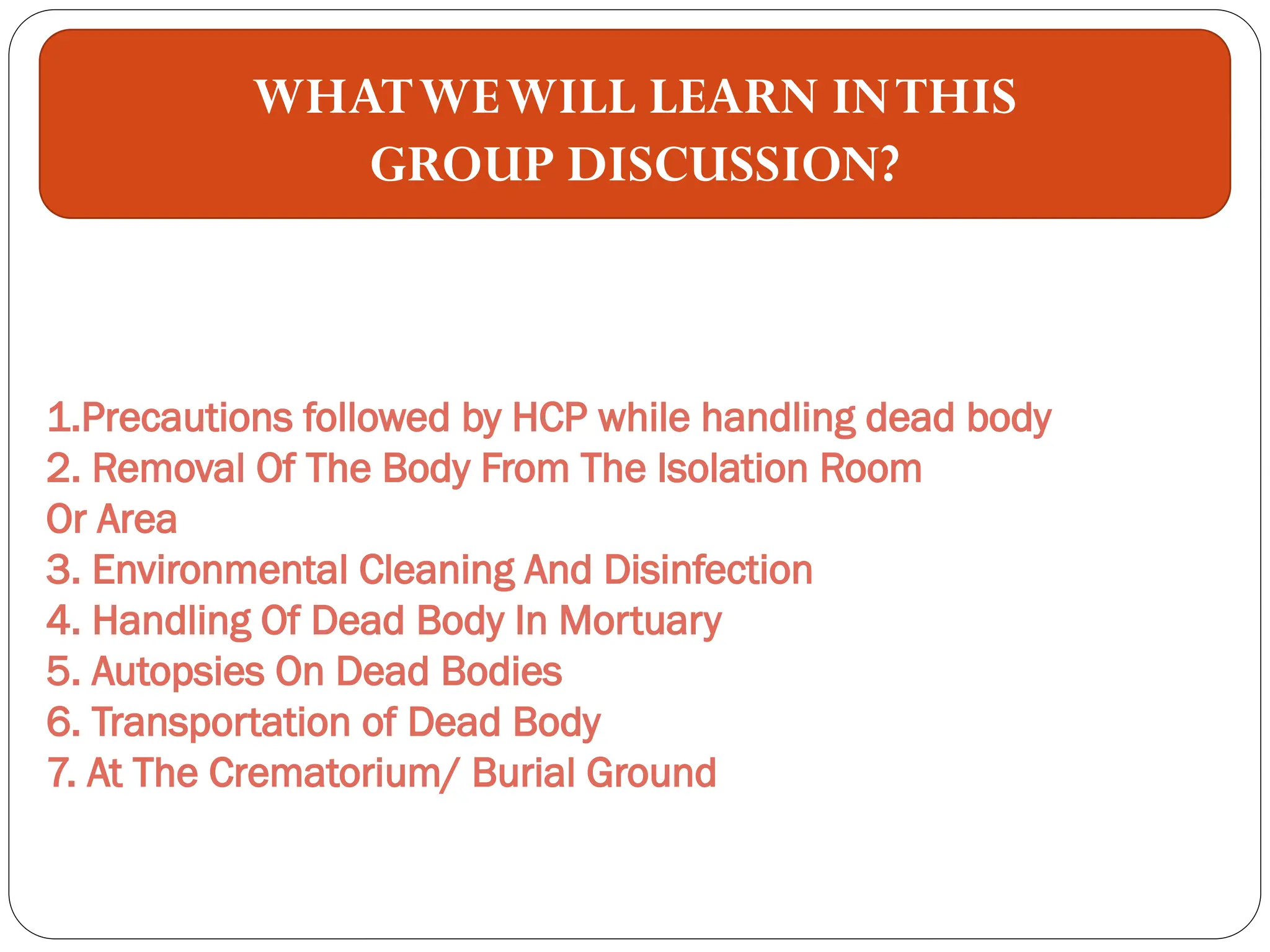 WHAT WE WILL LEARN IN THIS GROUP DISCUSSION?

1.Precautions followed by HCP while handling dead body
2. Removal Of The Body From The Isolation Room Or Area
3. Environmental Cleaning And Disinfection
4. Handling Of Dead Body In Mortuary
5. Autopsies On Dead Bodies
6. Transportation of Dead Body
7. At The Crematorium/ Burial Ground